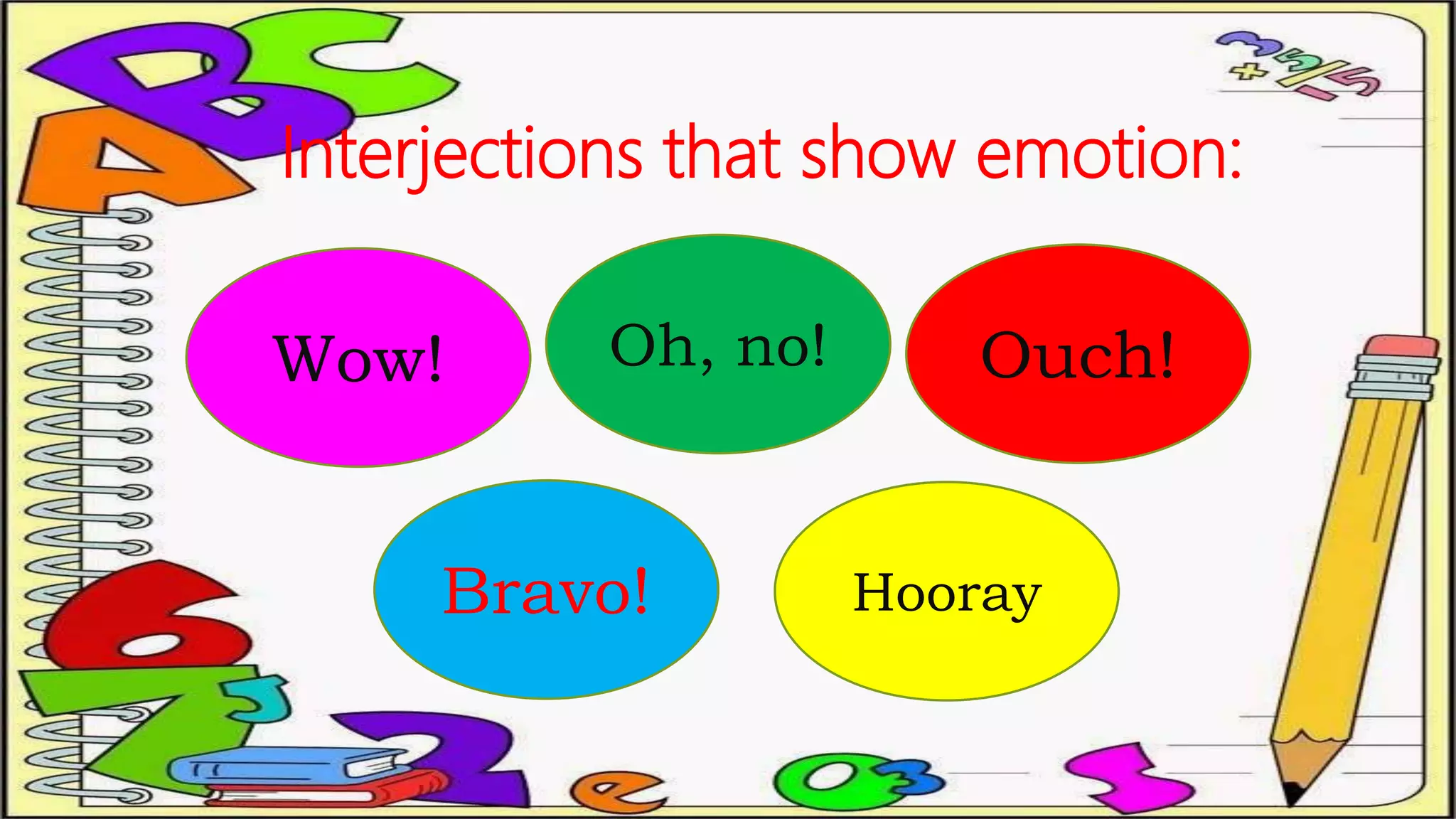 Interjections that show emotion:

Wow!

Oh, no!

Ouch!

Bravo!

Hooray